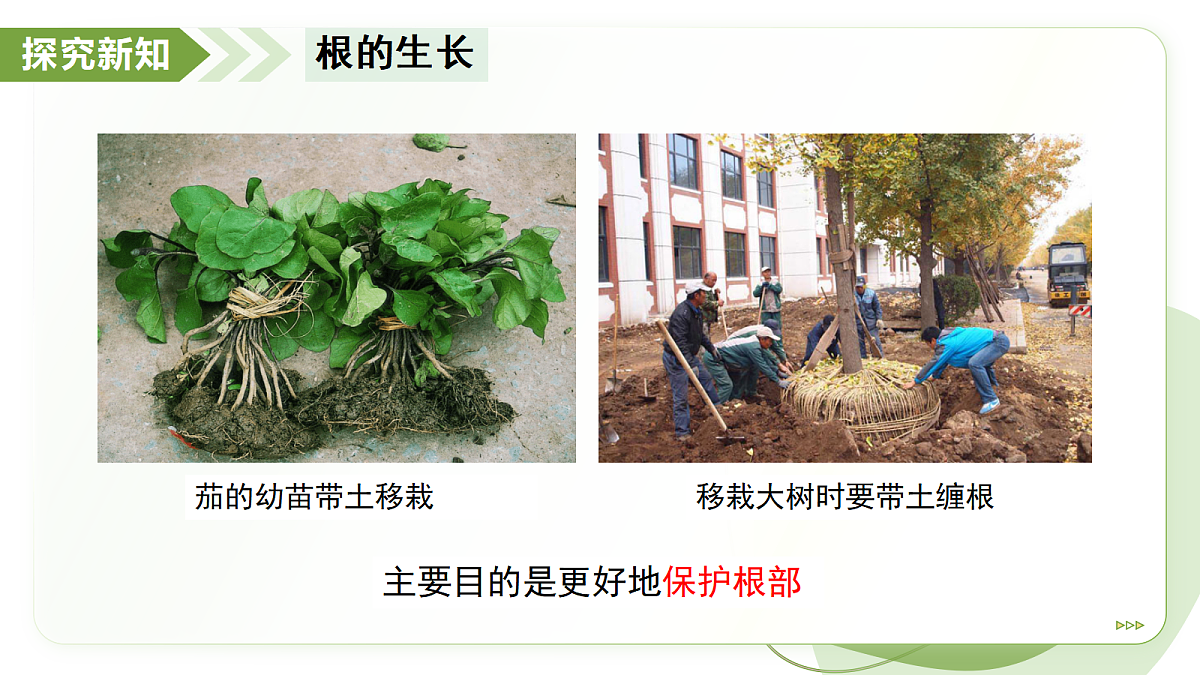 探究新知

根的生长

茄的幼苗带土移栽

移栽大树时要带土缠根

主要目的是更好地保护根部